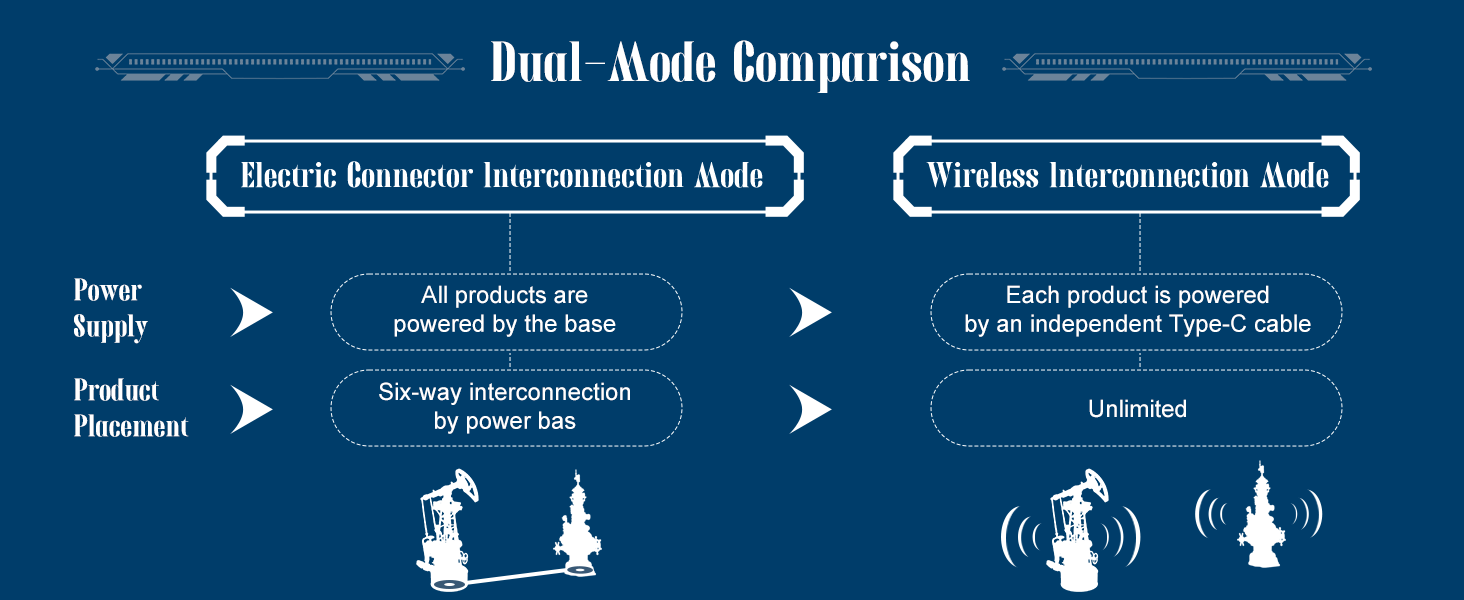 Dual-Mode Comparison

Electric Connector Interconnection Mode

Wireless Interconnection Mode

Power Supply

All products are powered by the base

Each product is powered by an independent Type-C cable

Product Placement

Six-way interconnection by power bas

Unlimited